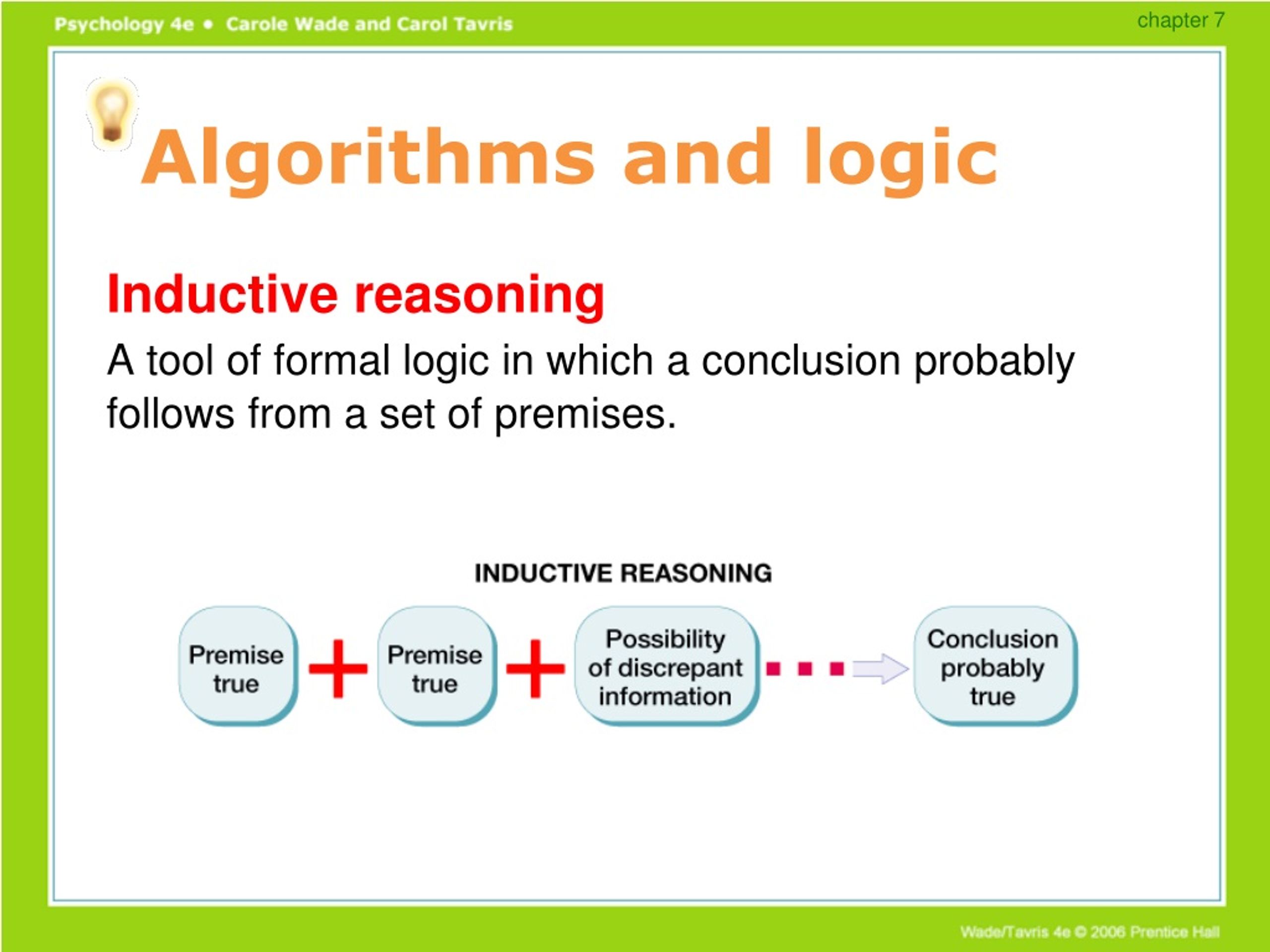 Psychology 4e • Carole Wade and Carol Tavris

chapter 7

Algorithms and logic

Inductive reasoning

A tool of formal logic in which a conclusion probably follows from a set of premises.

INDUCTIVE REASONING

Premise true + Premise true + Possibility of discrepant information Conclusion probably true

Wade/Tavris 4e © 2006 Prentice Hall